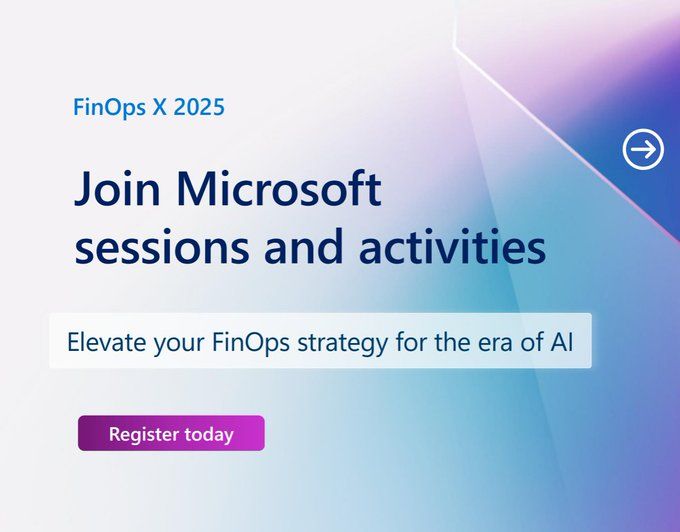 FinOps X 2025

Join Microsoft sessions and activities

Elevate your FinOps strategy for the era of AI

Register today